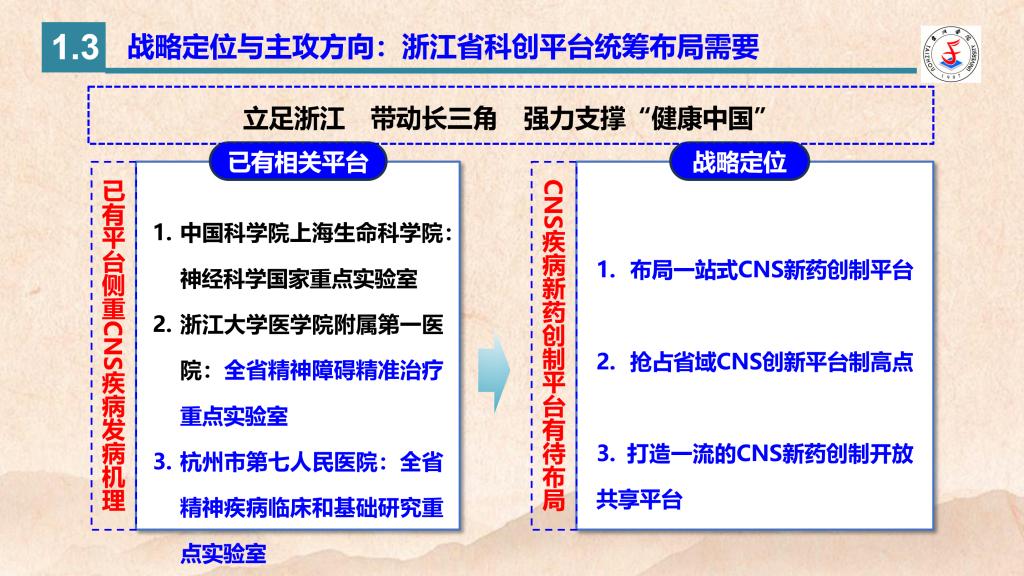 1.3 战略定位与主攻方向：浙江省科创平台统筹布局需要

立足浙江　带动长三角　强力支撑“健康中国”

已有相关平台

已有平台侧重CNS疾病发病机理

1. 中国科学院上海生命科学院：神经科学国家重点实验室

2. 浙江大学医学院附属第一医院：全省精神障碍精准治疗重点实验室

3. 杭州市第七人民医院：全省精神疾病临床和基础研究重点实验室

战略定位

CNS疾病新药创制平台有待布局

1. 布局一站式CNS新药创制平台

2. 抢占省域CNS创新平台制高点

3. 打造一流的CNS新药创制开放共享平台